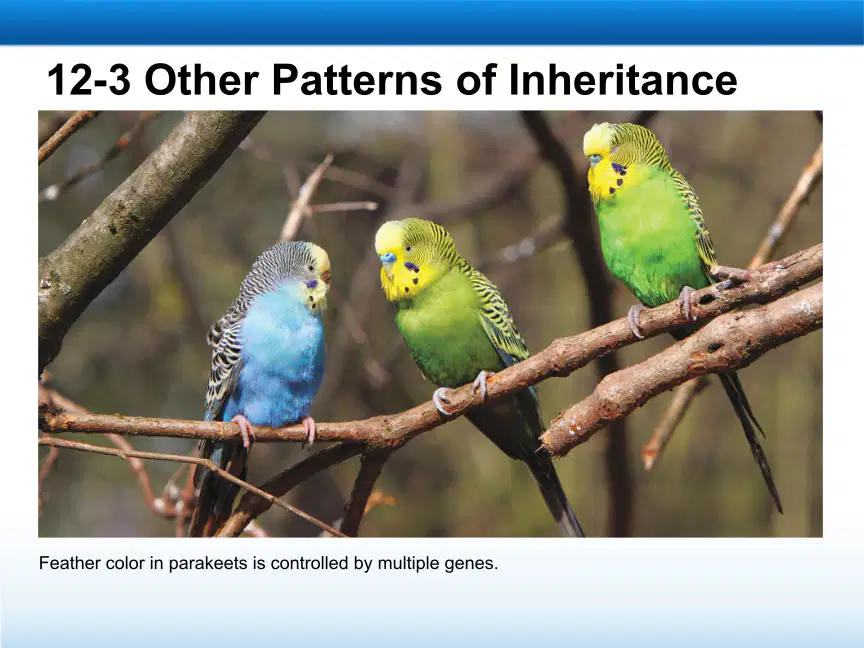 12-3 Other Patterns of Inheritance

Feather color in parakeets is controlled by multiple genes.